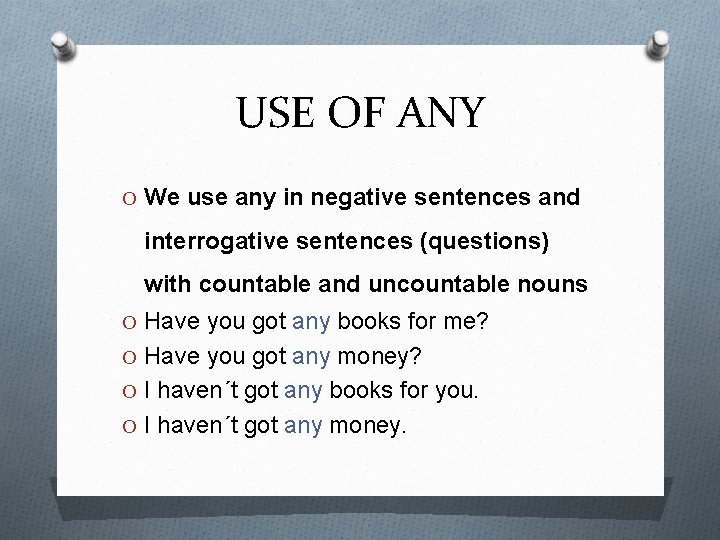 USE OF ANY

O We use any in negative sentences and interrogative sentences (questions) with countable and uncountable nouns
O Have you got any books for me?
O Have you got any money?
O I haven´t got any books for you.
O I haven´t got any money.